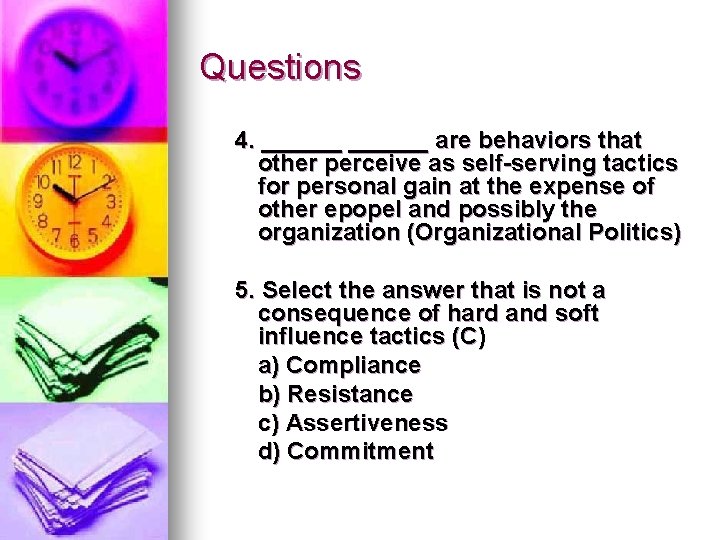 Questions

4. ______ ______ are behaviors that other perceive as self-serving tactics for personal gain at the expense of other epopel and possibly the organization (Organizational Politics)

5. Select the answer that is not a consequence of hard and soft influence tactics (C)

a) Compliance
b) Resistance
c) Assertiveness
d) Commitment